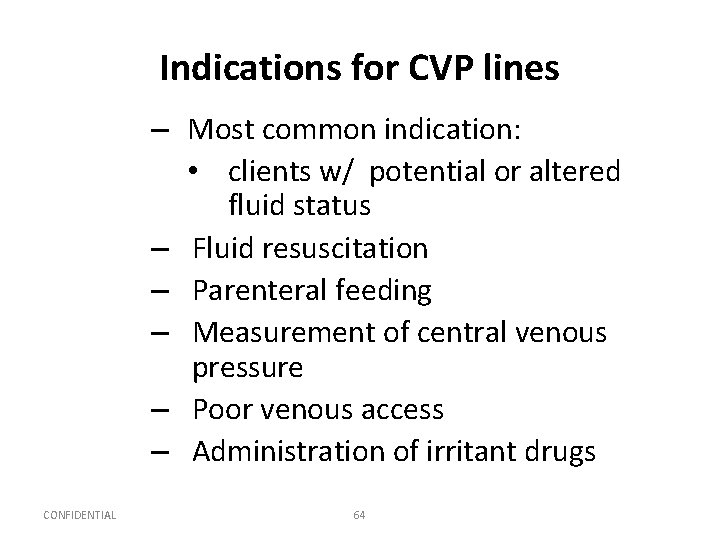 Indications for CVP lines

– Most common indication:
• clients w/ potential or altered fluid status
– Fluid resuscitation
– Parenteral feeding
– Measurement of central venous pressure
– Poor venous access
– Administration of irritant drugs

CONFIDENTIAL 64